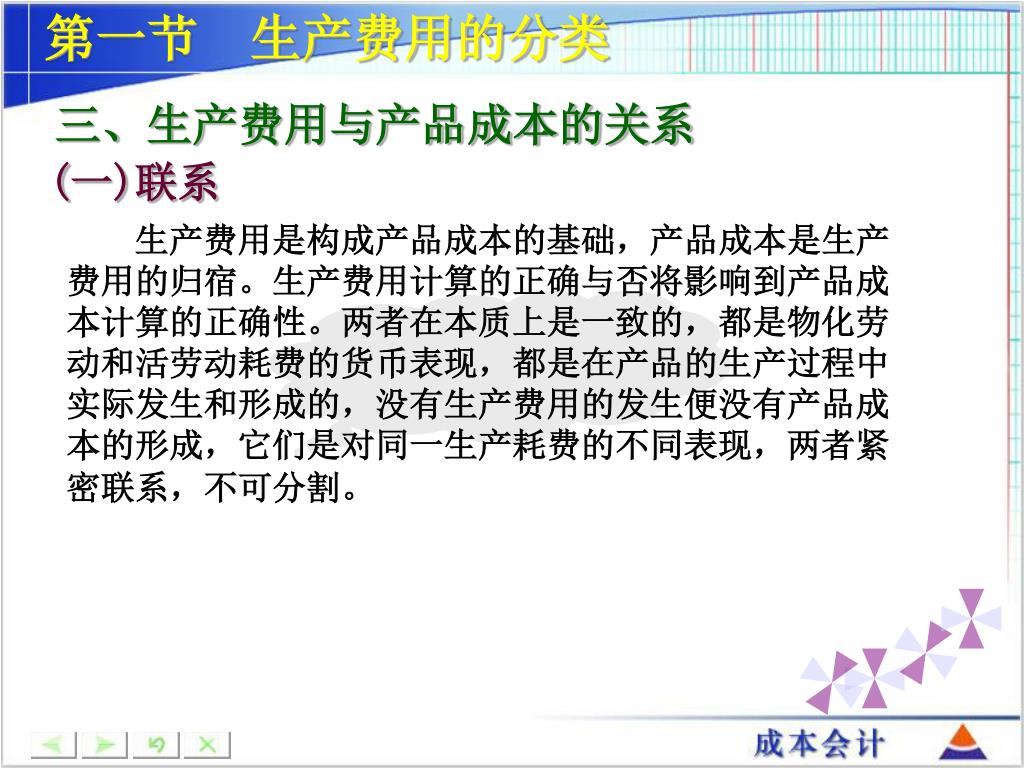 第一节　生产费用的分类

三、生产费用与产品成本的关系

(一)联系

生产费用是构成产品成本的基础，产品成本是生产费用的归宿。生产费用计算的正确与否将影响到产品成本计算的正确性。两者在本质上是一致的，都是物化劳动和活劳动耗费的货币表现，都是在产品的生产过程中实际发生和形成的，没有生产费用的发生便没有产品成本的形成，它们是对同一生产耗费的不同表现，两者紧密联系，不可分割。

成本会计